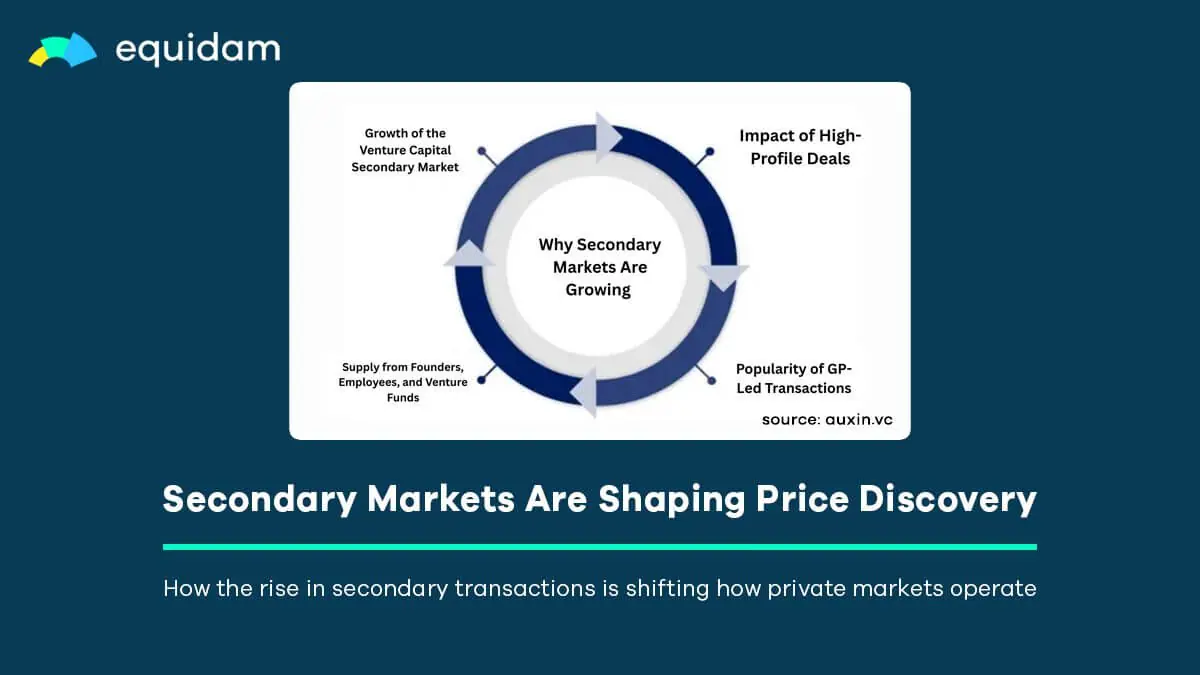 equidam

Growth of the Venture Capital Secondary Market

Impact of High-Profile Deals

Why Secondary Markets Are Growing

Supply from Founders, Employees, and Venture Funds

Popularity of GP-Led Transactions

source: auxin.vc

Secondary Markets Are Shaping Price Discovery

How the rise in secondary transactions is shifting how private markets operate